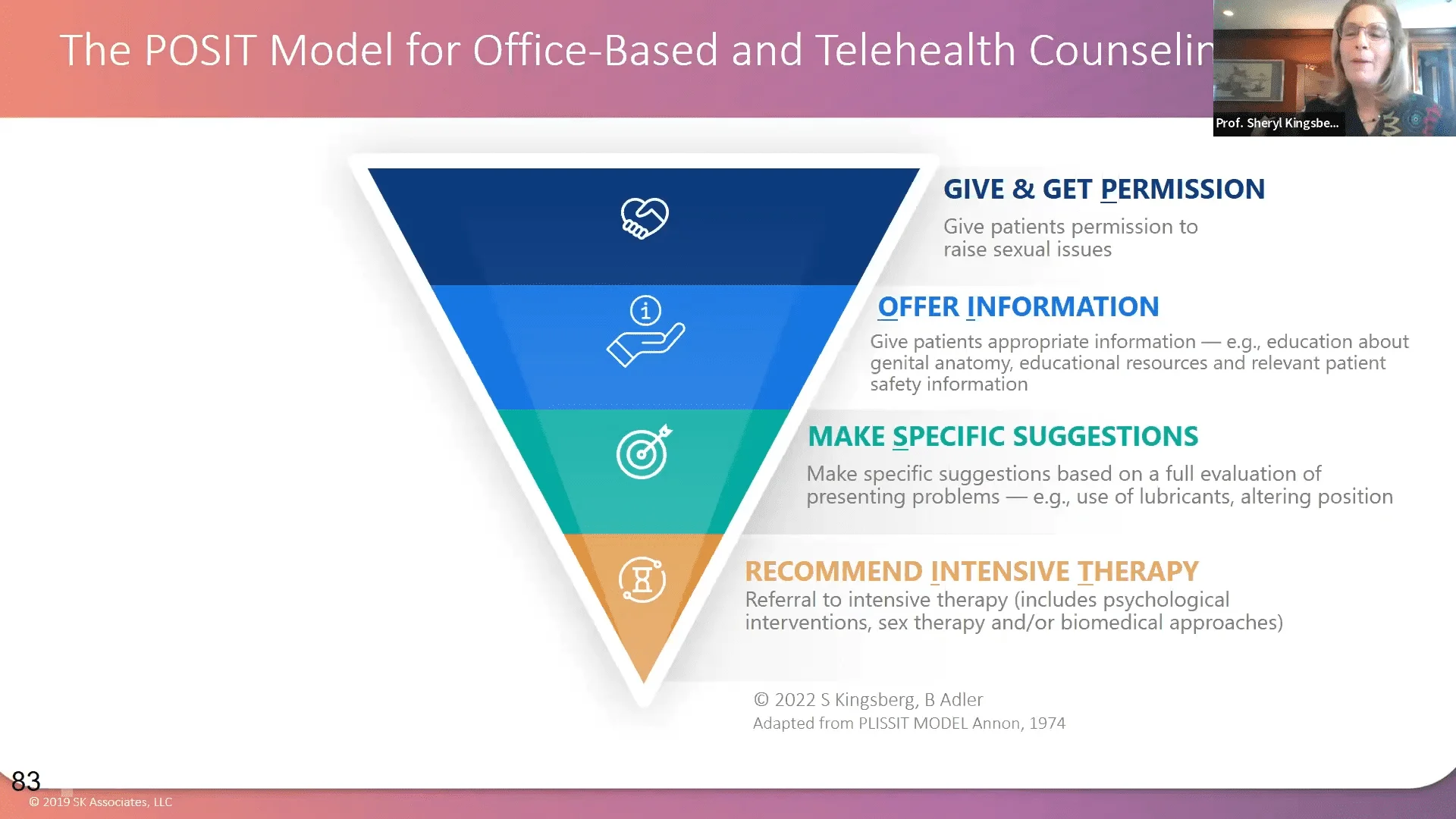 The POSIT Model for Office-Based and Telehealth Counselin

Prof. Sheryl Kingsbe...

GIVE & GET PERMISSION

Give patients permission to raise sexual issues

OFFER INFORMATION

Give patients appropriate information — e.g., education about genital anatomy, educational resources and relevant patient safety information

MAKE SPECIFIC SUGGESTIONS

Make specific suggestions based on a full evaluation of presenting problems — e.g., use of lubricants, altering position

RECOMMEND INTENSIVE THERAPY

Referral to intensive therapy (includes psychological interventions, sex therapy and/or biomedical approaches)

© 2022 S Kingsberg, B Adler
Adapted from PLISSIT MODEL Annon, 1974

83

© 2019 SK Associates, LLC